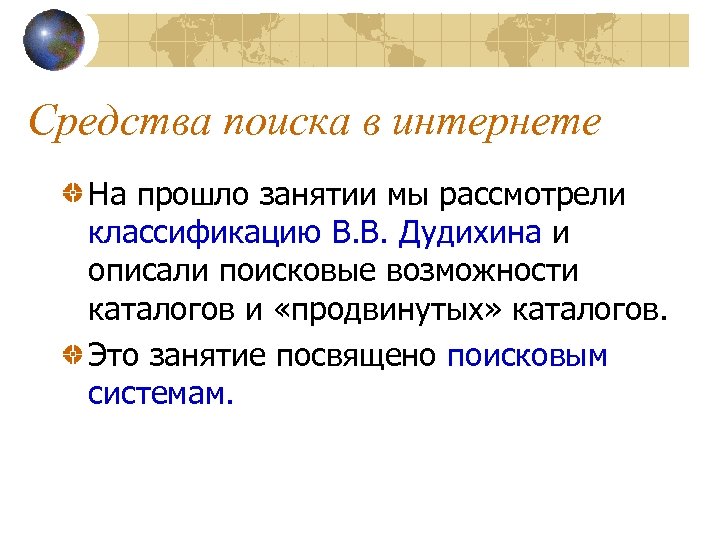 Средства поиска в интернете

На прошло занятии мы рассмотрели классификацию В.В. Дудихина и описали поисковые возможности каталогов и «продвинутых» каталогов.

Это занятие посвящено поисковым системам.